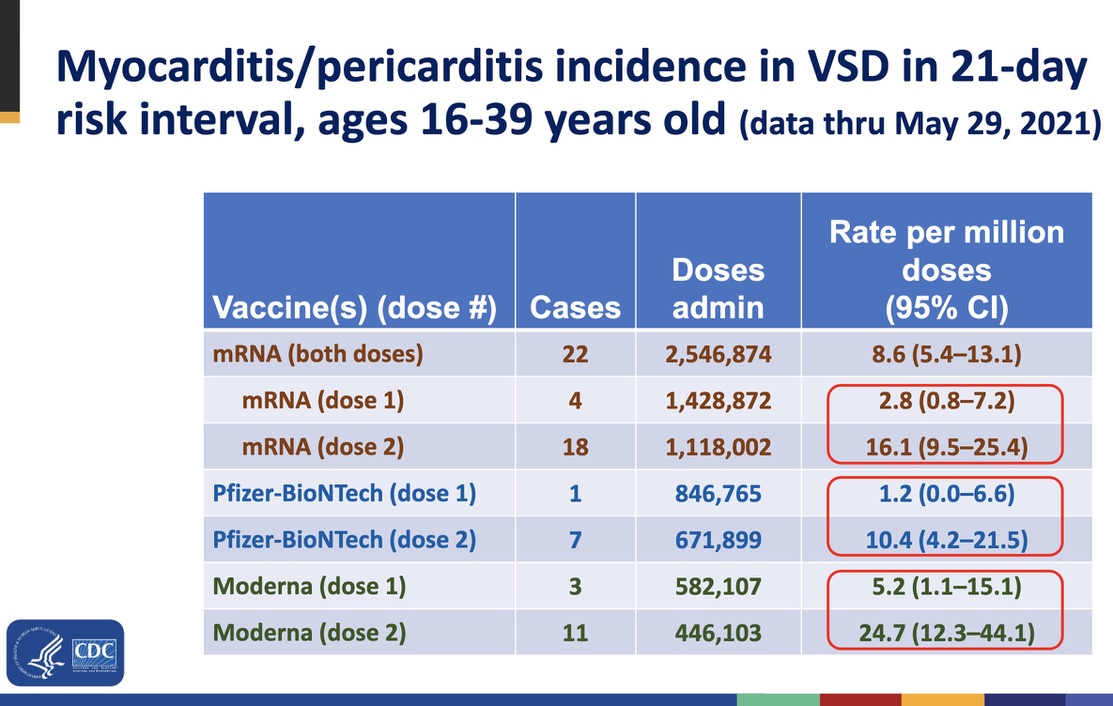 Myocarditis/pericarditis incidence in VSD in 21-day risk interval, ages 16-39 years old (data thru May 29, 2021)

| Vaccine(s) (dose #) | Cases | Doses admin | Rate per million doses (95% CI) |
|---|---|---|---|
| mRNA (both doses) | 22 | 2,546,874 | 8.6 (5.4–13.1) |
| mRNA (dose 1) | 4 | 1,428,872 | 2.8 (0.8–7.2) |
| mRNA (dose 2) | 18 | 1,118,002 | 16.1 (9.5–25.4) |
| Pfizer-BioNTech (dose 1) | 1 | 846,765 | 1.2 (0.0–6.6) |
| Pfizer-BioNTech (dose 2) | 7 | 671,899 | 10.4 (4.2–21.5) |
| Moderna (dose 1) | 3 | 582,107 | 5.2 (1.1–15.1) |
| Moderna (dose 2) | 11 | 446,103 | 24.7 (12.3–44.1) |

CDC